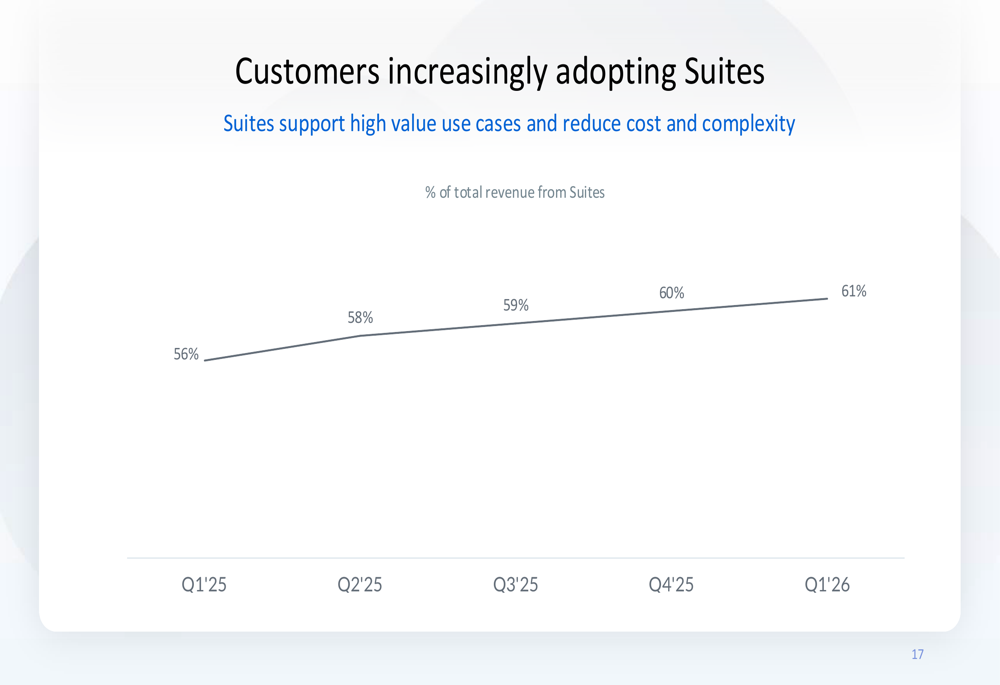 Customers increasingly adopting Suites

Suites support high value use cases and reduce cost and complexity

% of total revenue from Suites

56%
58%
59%
60%
61%

Q1'25
Q2'25
Q3'25
Q4'25
Q1'26

17